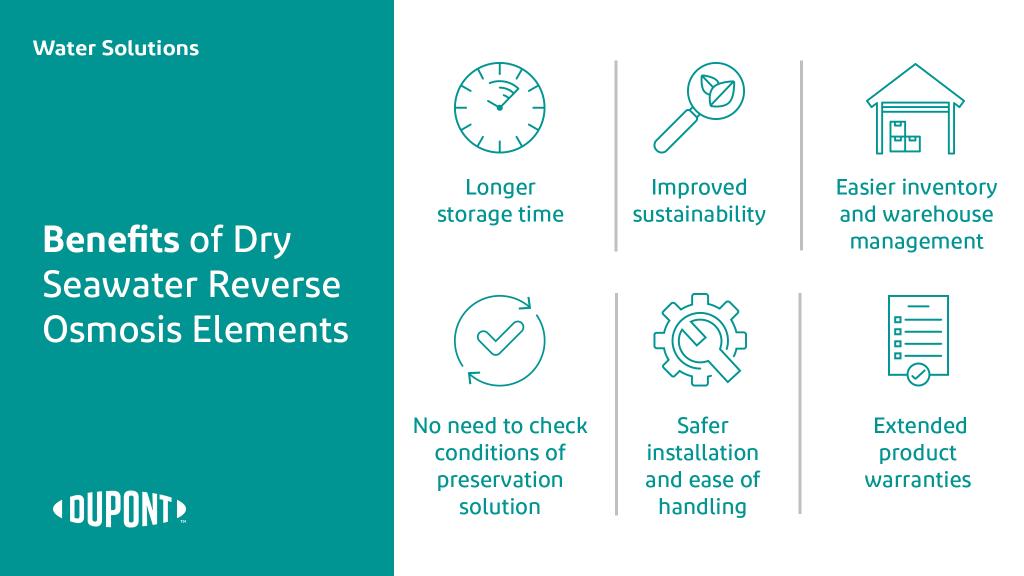 Water Solutions

Benefits of Dry Seawater Reverse Osmosis Elements

DUPONT™

Longer storage time

Improved sustainability

Easier inventory and warehouse management

No need to check conditions of preservation solution

Safer installation and ease of handling

Extended product warranties